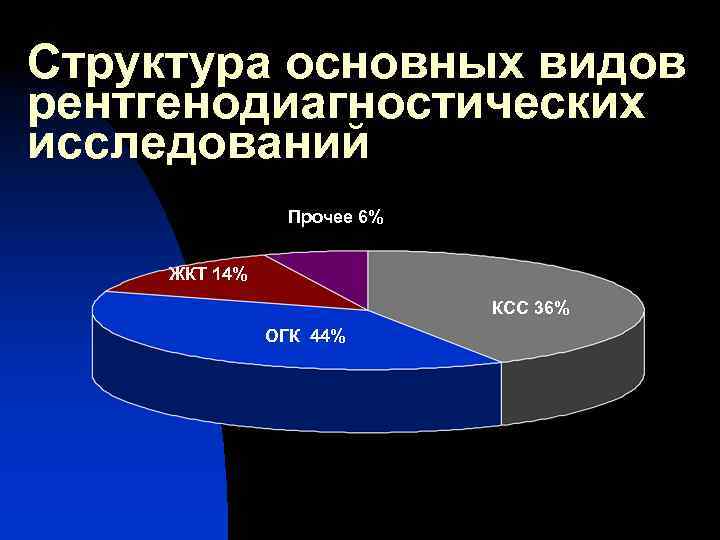 Структура основных видов рентгенодиагностических исследований

Прочее 6%

ЖКТ 14%

КСС 36%

ОГК 44%